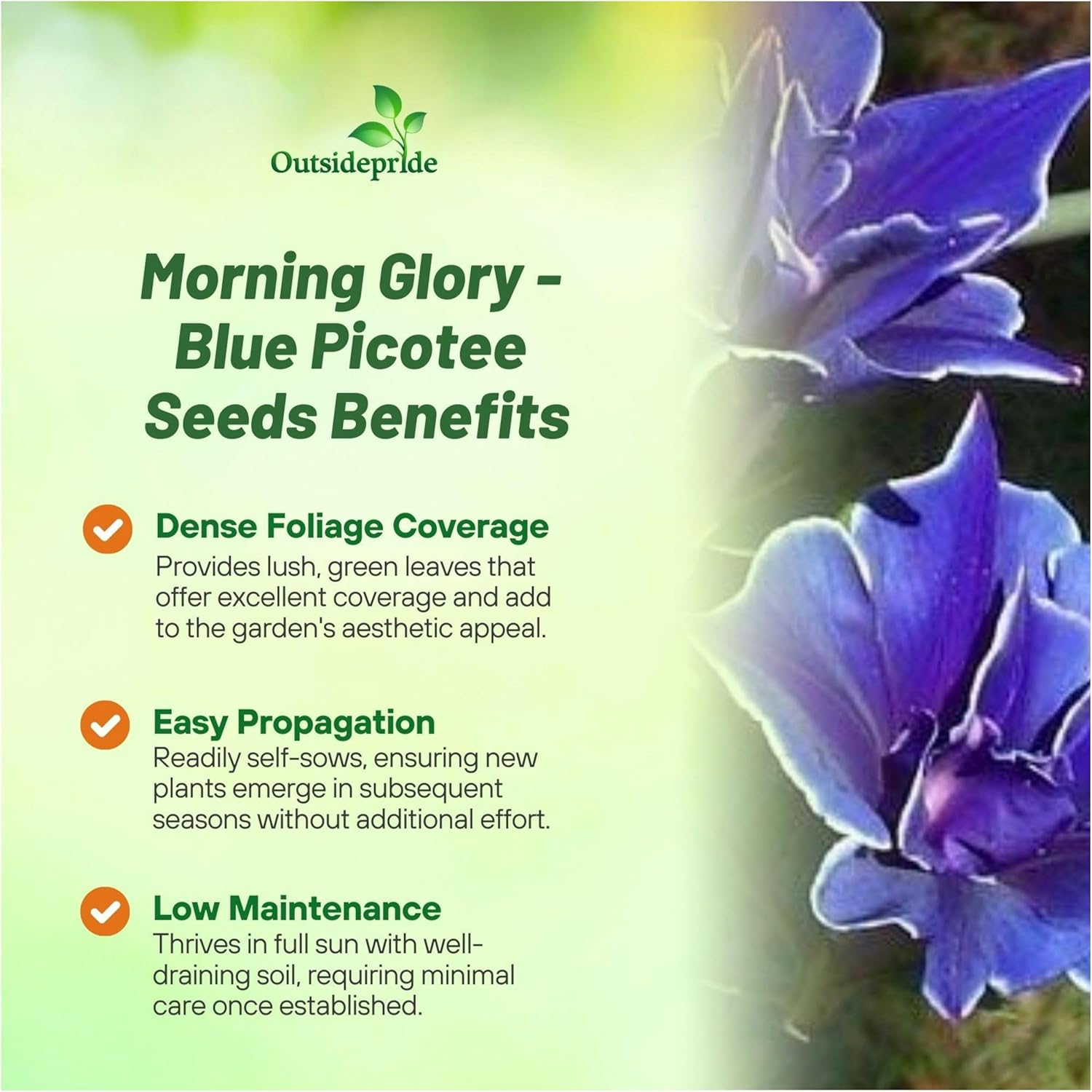 Outsidepride

Morning Glory - Blue Picotee Seeds Benefits

Dense Foliage Coverage
Provides lush, green leaves that offer excellent coverage and add to the garden's aesthetic appeal.

Easy Propagation
Readily self-sows, ensuring new plants emerge in subsequent seasons without additional effort.

Low Maintenance
Thrives in full sun with well-draining soil, requiring minimal care once established.